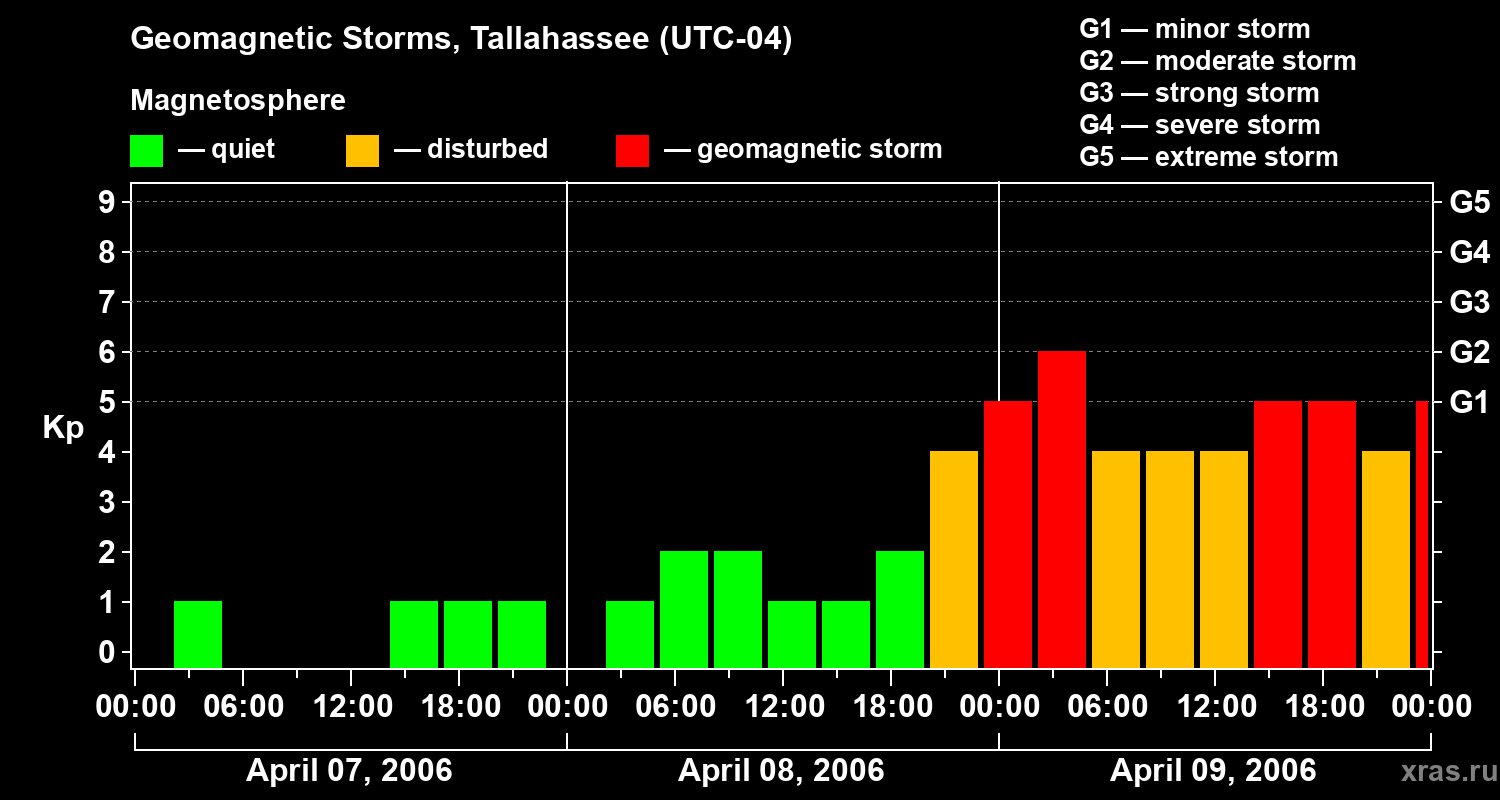 Geomagnetic Storms, Tallahassee (UTC-04)

Magnetosphere

— quiet — disturbed — geomagnetic storm

G1 — minor storm
G2 — moderate storm
G3 — strong storm
G4 — severe storm
G5 — extreme storm

Kp

9
8
7
6
5
4
3
2
1
0

G5
G4
G3
G2
G1

00:00 06:00 12:00 18:00 00:00 06:00 12:00 18:00 00:00 06:00 12:00 18:00 00:00

April 07, 2006 April 08, 2006 April 09, 2006

xras.ru